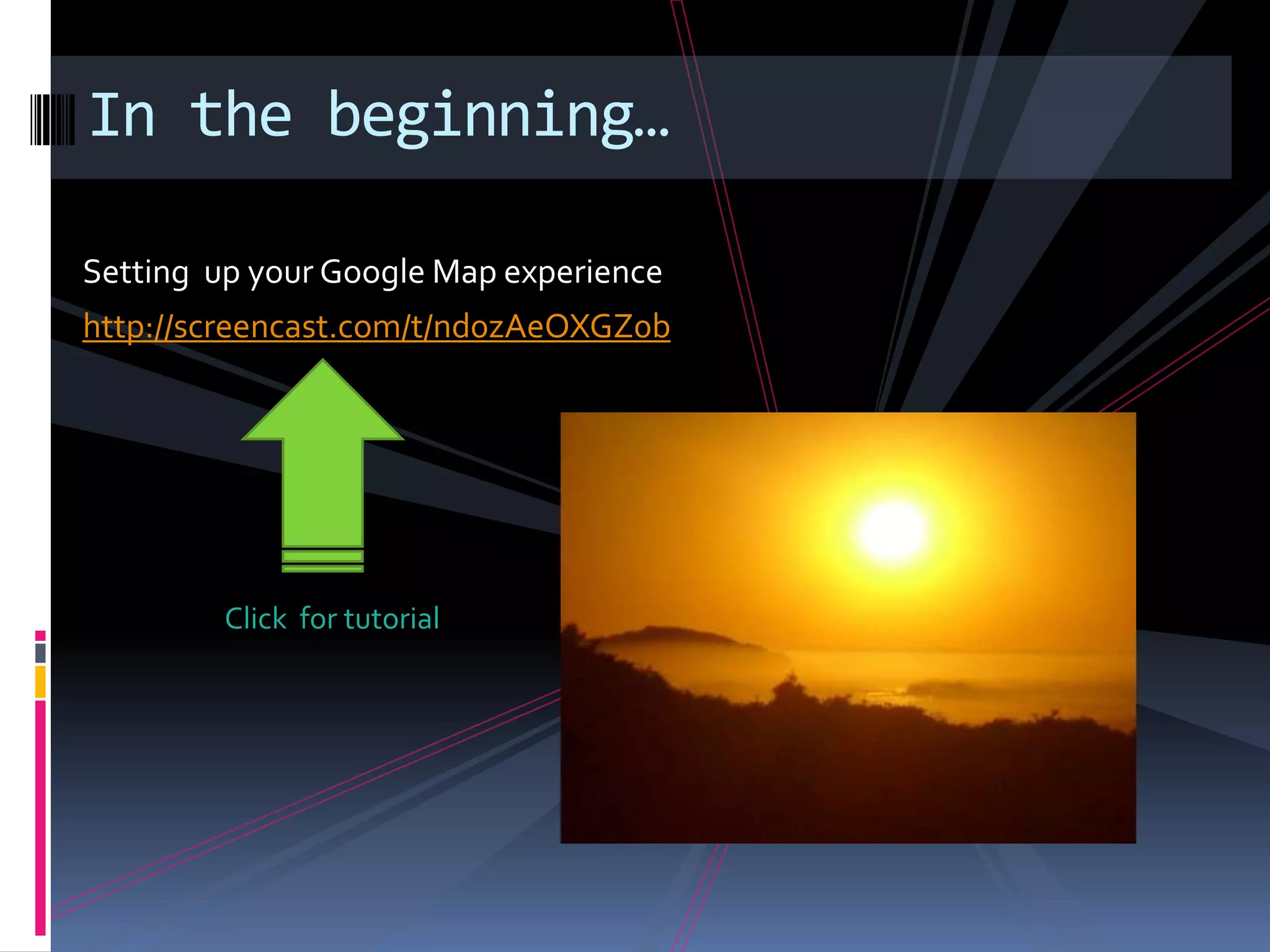 In the beginning...

Setting up your Google Map experience

http://screencast.com/t/ndozAeOXGZob

Click for tutorial